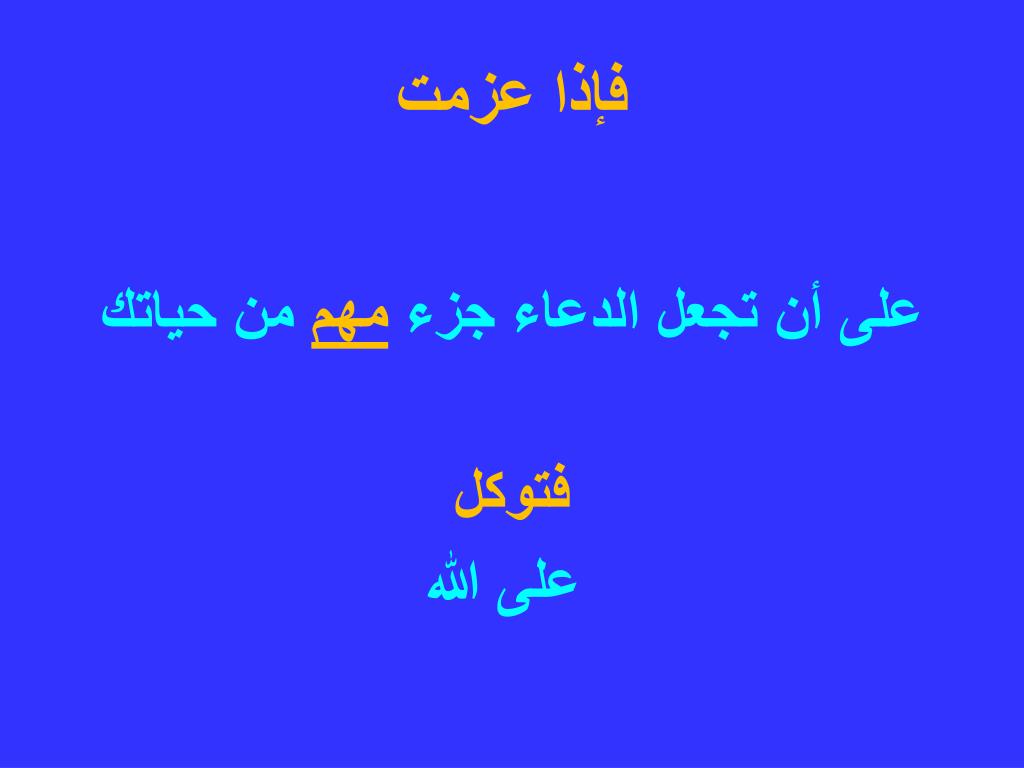 فإذا عزمت

على أن تجعل الدعاء جزء مهم من حياتك

فتوكل
على الله